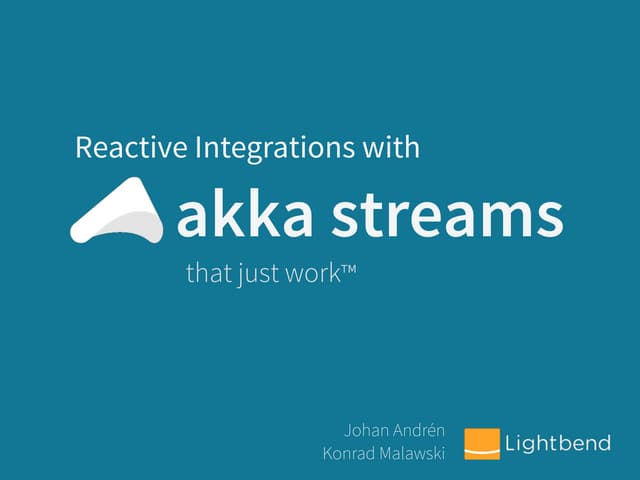 Reactive Integrations with

akka streams

that just work™

Johan Andrén
Konrad Malawski

Lightbend